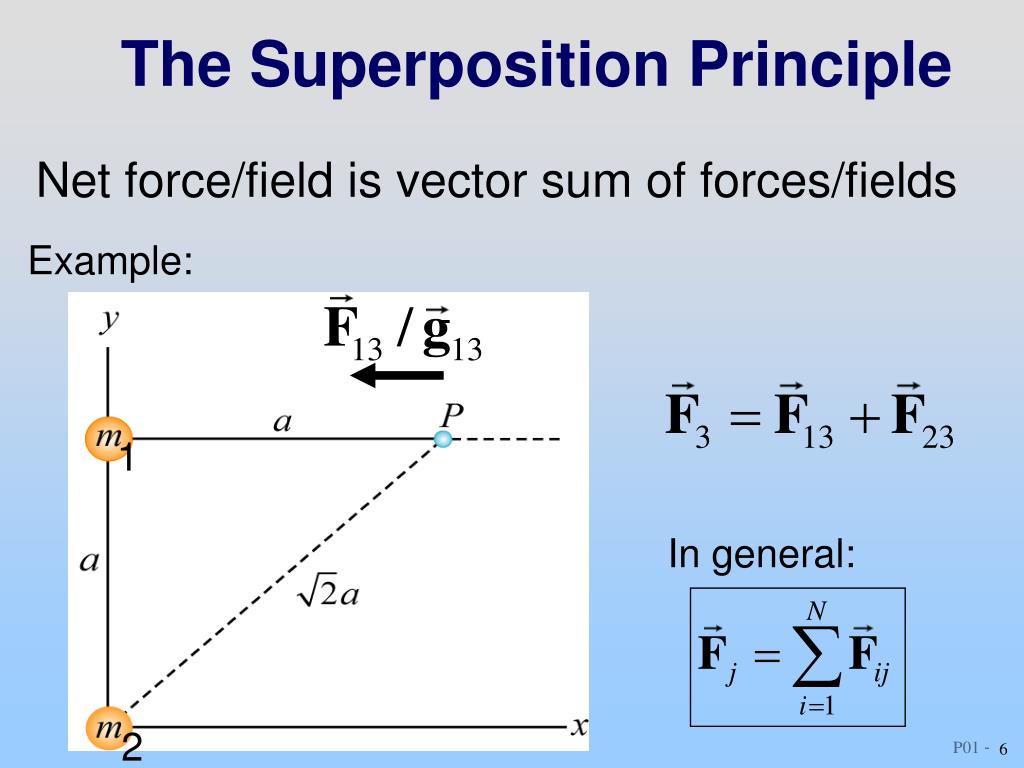 The Superposition Principle

Net force/field is vector sum of forces/fields

Example:

$y$

$\vec{\mathbf{F}}_{13} / \vec{\mathbf{g}}_{13}$

$m_1$

$a$

$P$

$a$

$\sqrt{2}a$

$m_2$

$x$

$\vec{\mathbf{F}}_3 = \vec{\mathbf{F}}_{13} + \vec{\mathbf{F}}_{23}$

In general:

$\vec{\mathbf{F}}_j = \sum_{i=1}^{N} \vec{\mathbf{F}}_{ij}$

P01 - 6